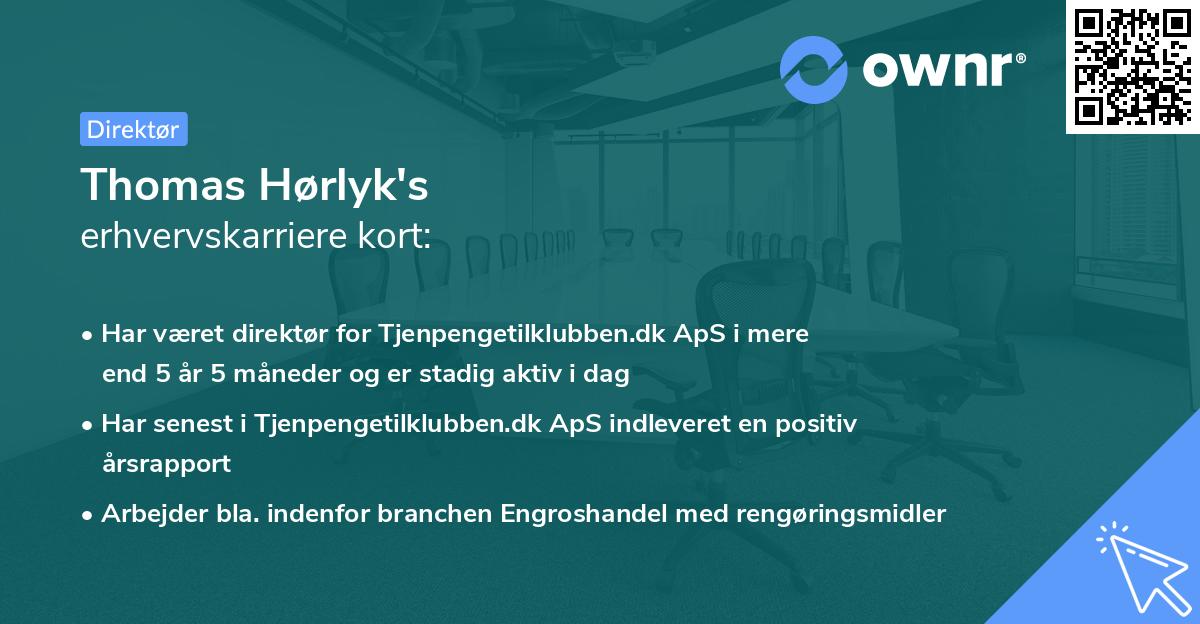 ownr®

Direktør

Thomas Hørlyk's
erhvervskarriere kort:

• Har været direktør for Tjenpengetilklubben.dk ApS i mere end 5 år 5 måneder og er stadig aktiv i dag

• Har senest i Tjenpengetilklubben.dk ApS indleveret en positiv årsrapport

• Arbejder bla. indenfor branchen Engroshandel med rengøringsmidler